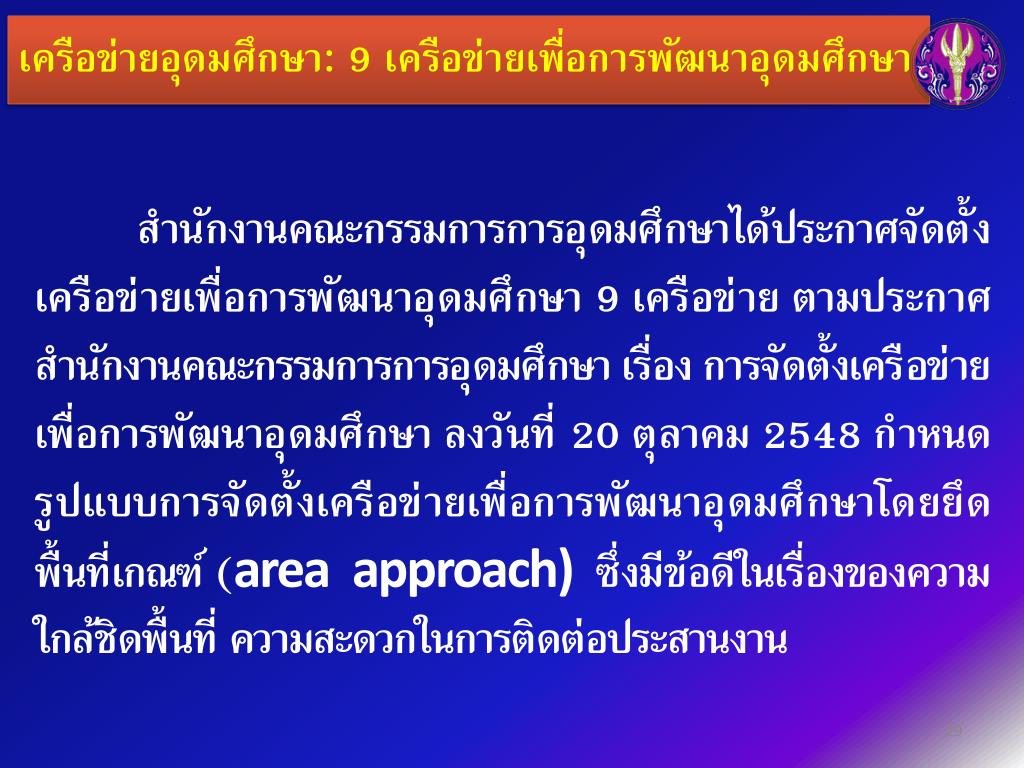 เครือข่ายอุดมศึกษา: 9 เครือข่ายเพื่อการพัฒนาอุดมศึกษา

สำนักงานคณะกรรมการการอุดมศึกษาได้ประกาศจัดตั้งเครือข่ายเพื่อการพัฒนาอุดมศึกษา 9 เครือข่าย ตามประกาศสำนักงานคณะกรรมการการอุดมศึกษา เรื่อง การจัดตั้งเครือข่ายเพื่อการพัฒนาอุดมศึกษา ลงวันที่ 20 ตุลาคม 2548 กำหนดรูปแบบการจัดตั้งเครือข่ายเพื่อการพัฒนาอุดมศึกษาโดยยึดพื้นที่เกณฑ์ (area approach) ซึ่งมีข้อดีในเรื่องของความใกล้ชิดพื้นที่ ความสะดวกในการติดต่อประสานงาน

29